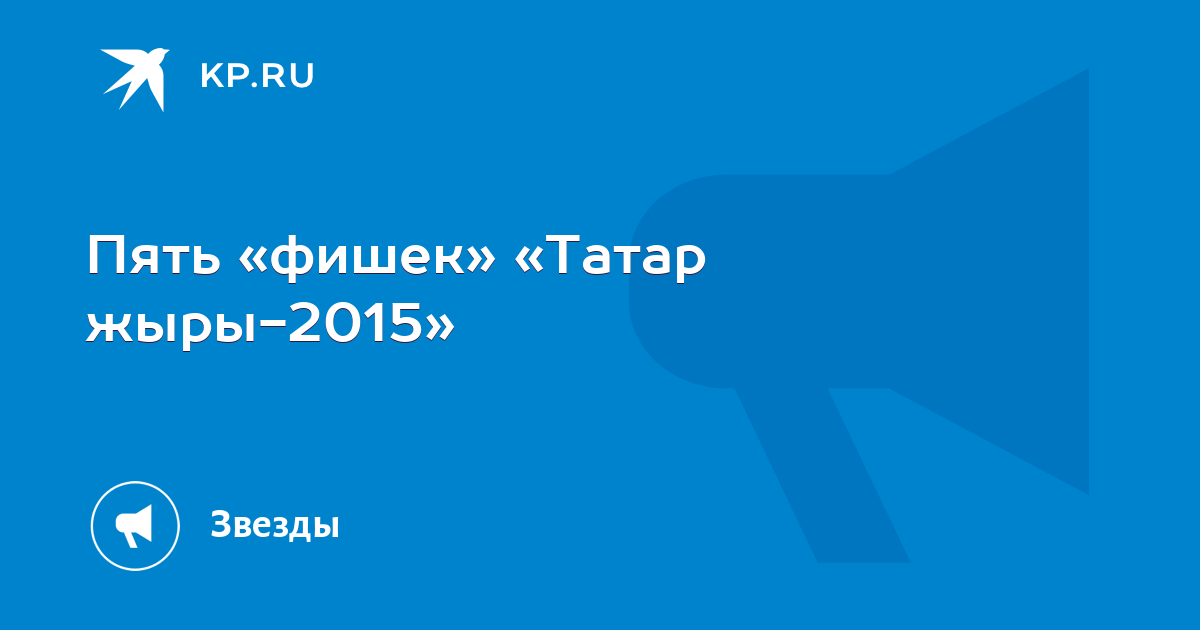 KP.RU

Пять «фишек» «Татар жыры-2015»

Звезды